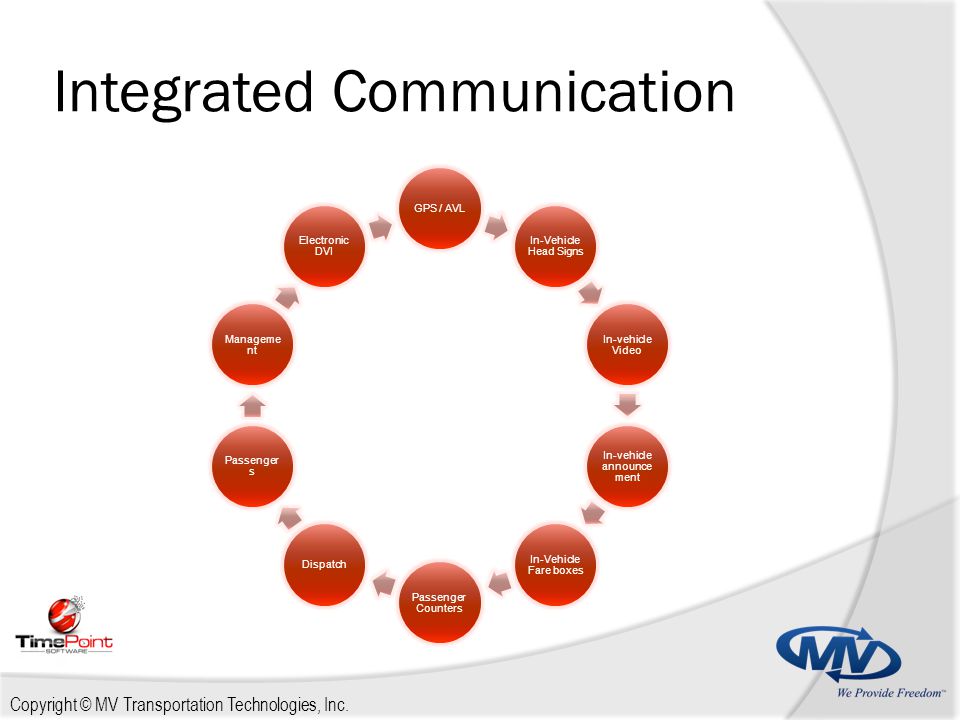 Integrated Communication

GPS / AVL

In-Vehicle Head Signs

In-vehicle Video

In-vehicle announcement

In-Vehicle Fare boxes

Passenger Counters

Dispatch

Passengers

Management

Electronic DVI

TimePoint SOFTWARE

MV

We Provide Freedom™

Copyright © MV Transportation Technologies, Inc.